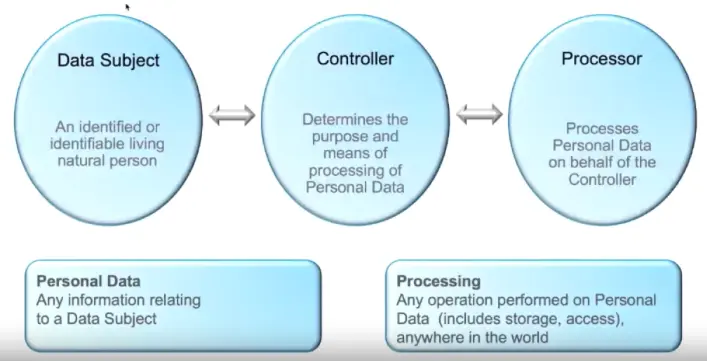 Data Subject

An identified or identifiable living natural person

Controller

Determines the purpose and means of processing of Personal Data

Processor

Processes Personal Data on behalf of the Controller

Personal Data
Any information relating to a Data Subject

Processing
Any operation performed on Personal Data (includes storage, access), anywhere in the world